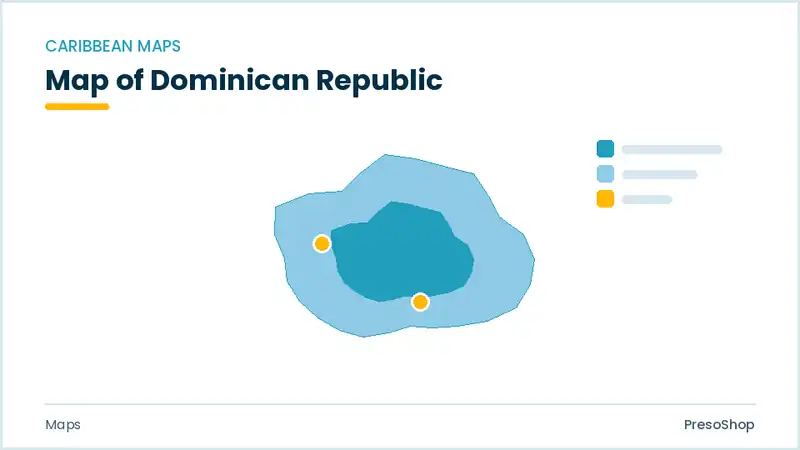 CARIBBEAN MAPS
Map of Dominican Republic

Maps
PresoShop